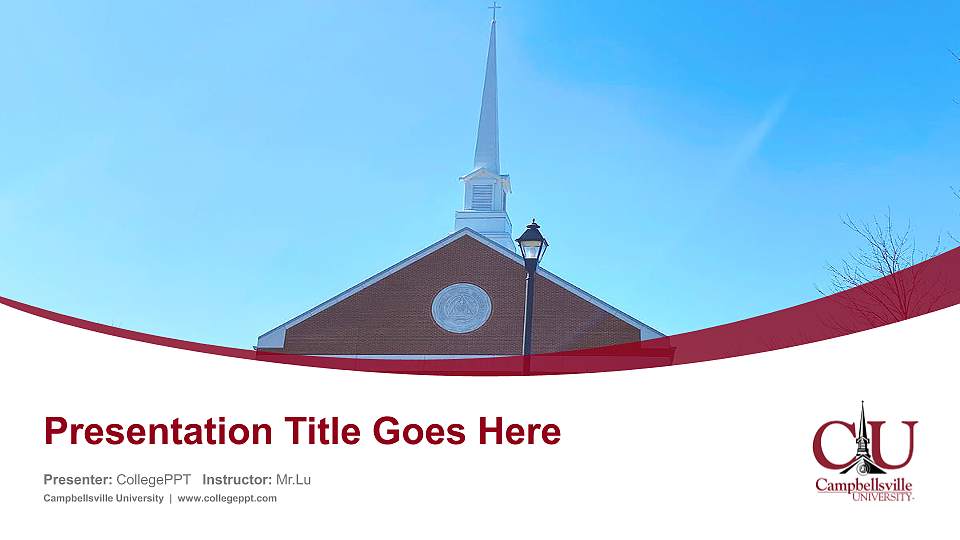 Presentation Title Goes Here

Presenter: CollegePPT Instructor: Mr.Lu

Campbellsville University | www.collegeppt.com

CU
Campbellsville
UNIVERSITY